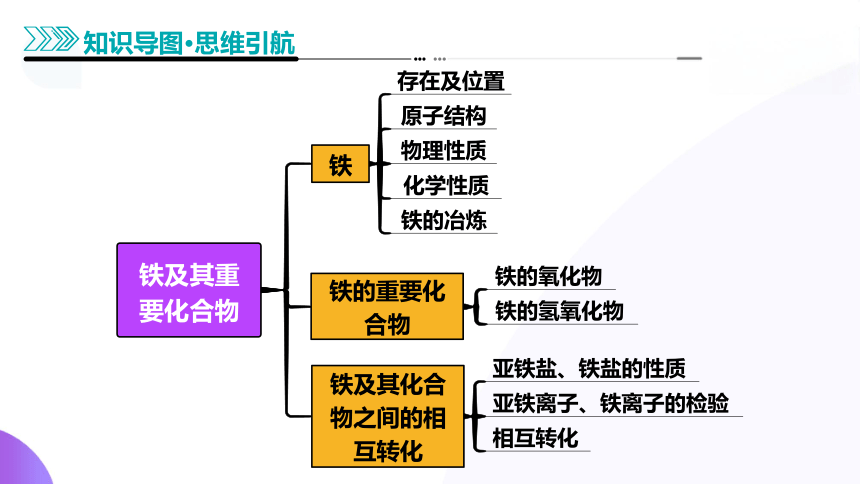 知识导图·思维引航

铁及其重要化合物

铁

存在及位置

原子结构

物理性质

化学性质

铁的冶炼

铁的重要化合物

铁的氧化物

铁的氢氧化物

铁及其化合物之间的相互转化

亚铁盐、铁盐的性质

亚铁离子、铁离子的检验

相互转化